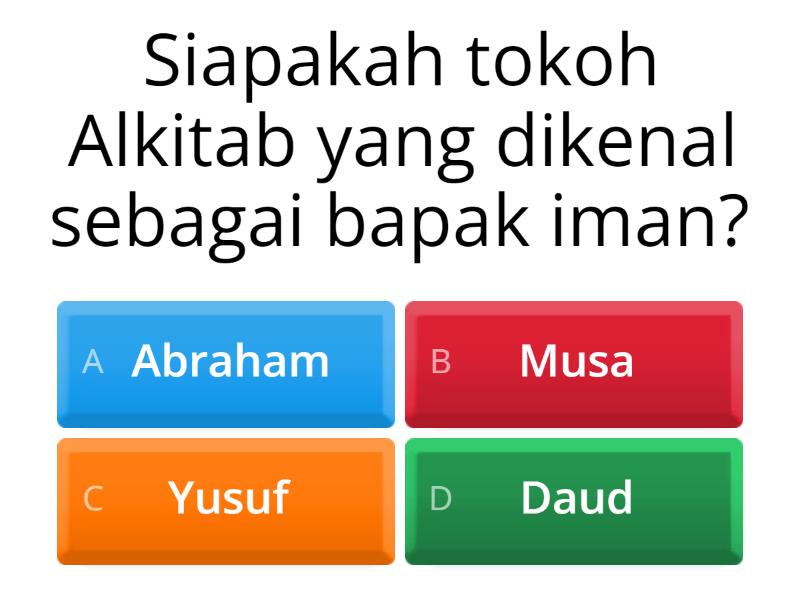 Siapakah tokoh Alkitab yang dikenal sebagai bapak iman?

A Abraham

B Musa

C Yusuf

D Daud